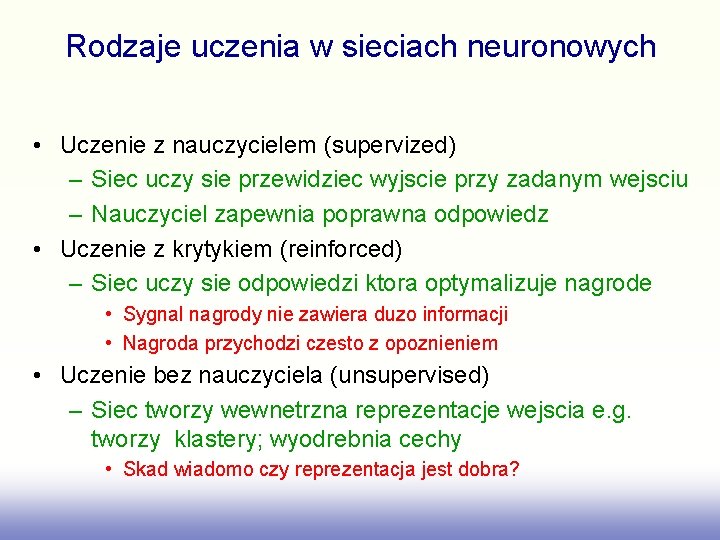 Rodzaje uczenia w sieciach neuronowych

• Uczenie z nauczycielem (supervized)
– Siec uczy sie przewidziec wyjscie przy zadanym wejsciu
– Nauczyciel zapewnia poprawna odpowiedz
• Uczenie z krytykiem (reinforced)
– Siec uczy sie odpowiedzi ktora optymalizuje nagrode
• Sygnal nagrody nie zawiera duzo informacji
• Nagroda przychodzi czesto z opoznieniem
• Uczenie bez nauczyciela (unsupervised)
– Siec tworzy wewnetrzna reprezentacje wejscia e.g. tworzy klastery; wyodrebnia cechy
• Skad wiadomo czy reprezentacja jest dobra?